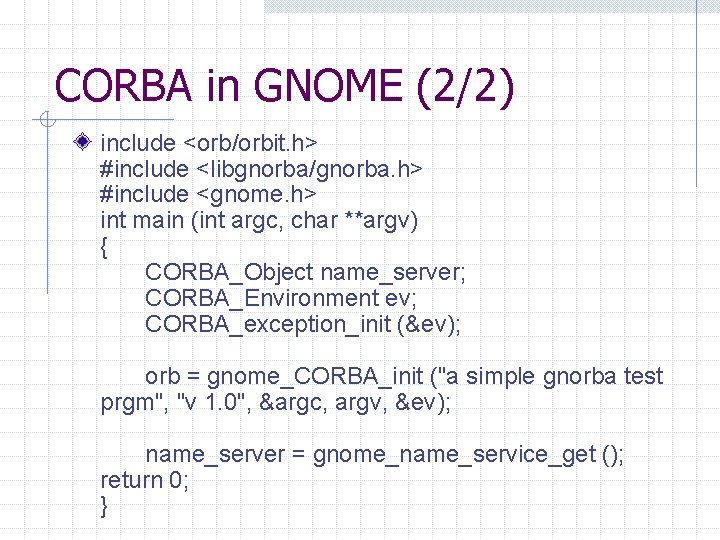 CORBA in GNOME (2/2)

include <orb/orbit.h>
#include <libgnorba/gnorba.h>
#include <gnome.h>
int main (int argc, char **argv)
{
CORBA_Object name_server;
CORBA_Environment ev;
CORBA_exception_init (&ev);

orb = gnome_CORBA_init ("a simple gnorba test prgm", "v 1.0", &argc, argv, &ev);

name_server = gnome_name_service_get ();
return 0;
}